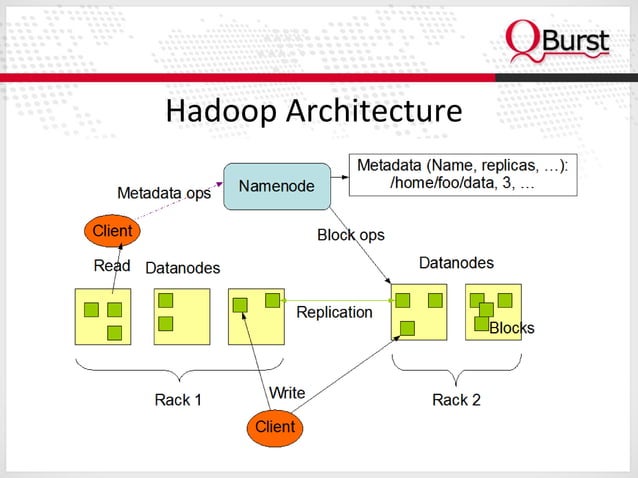 QBurst

Hadoop Architecture

Metadata ops

Namenode

Metadata (Name, replicas, …): /home/foo/data, 3, …

Client

Block ops

Read

Datanodes

Datanodes

Replication

Blocks

Rack 1

Write

Rack 2

Client